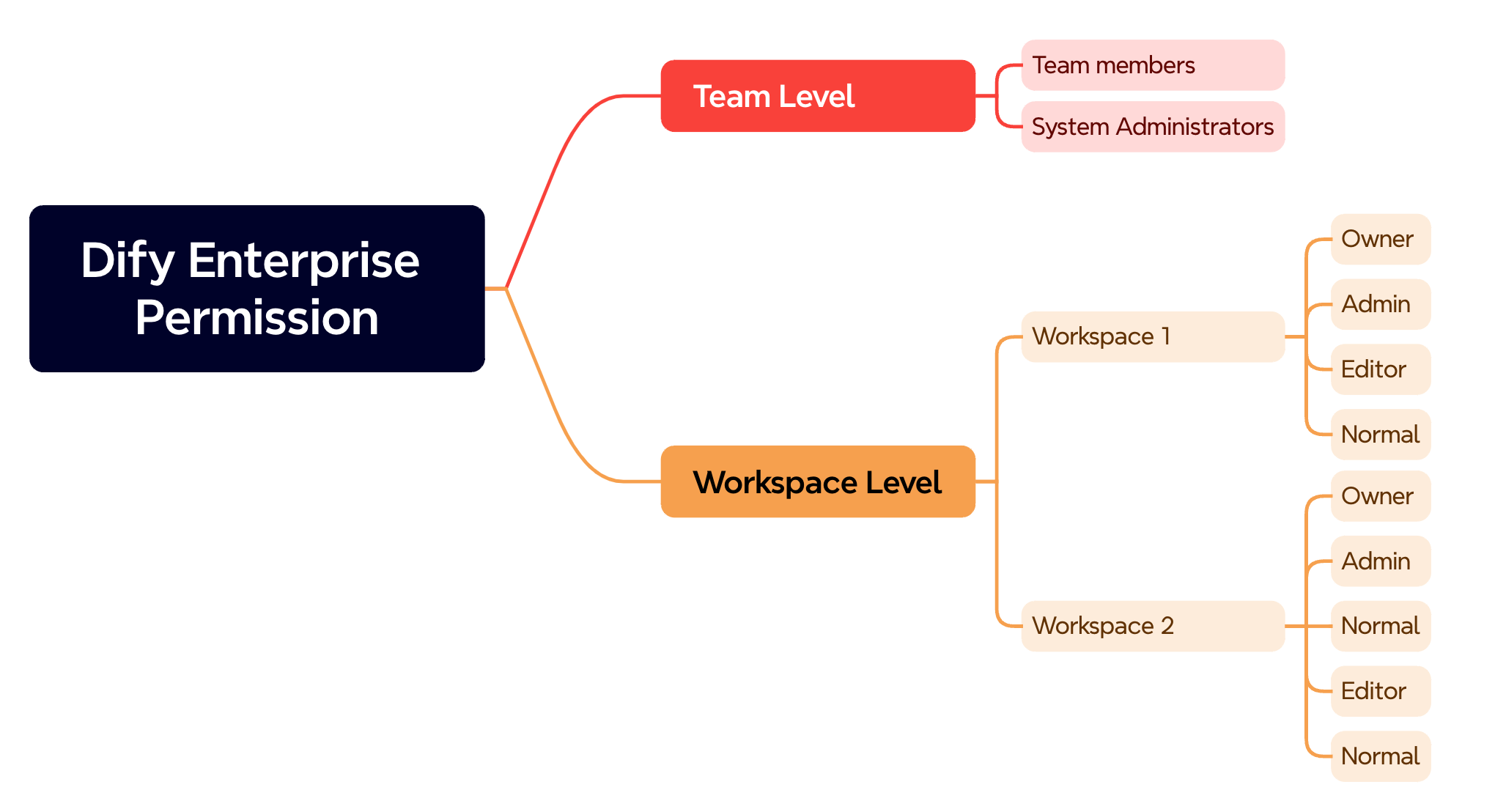 Dify Enterprise Permission

Team Level

Team members

System Administrators

Workspace Level

Workspace 1

Owner

Admin

Editor

Normal

Workspace 2

Owner

Admin

Normal

Editor

Normal